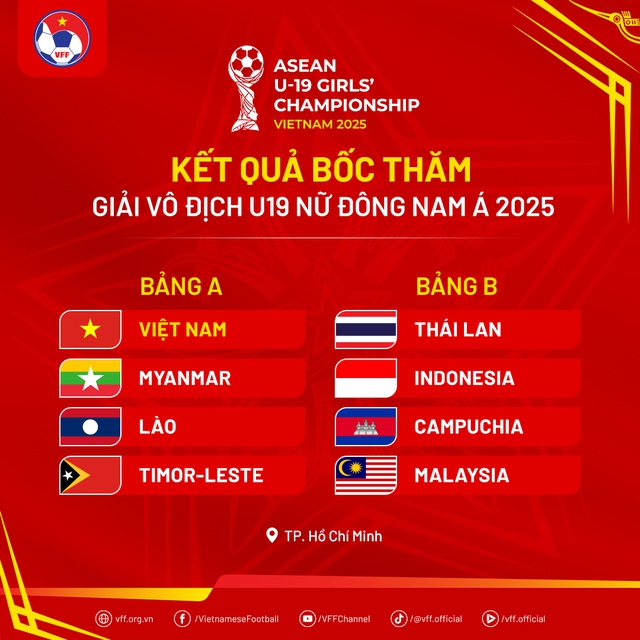 VFF

ASEAN
U-19 GIRLS'
CHAMPIONSHIP
VIETNAM 2025

KẾT QUẢ BỐC THĂM
GIẢI VÔ ĐỊCH U19 NỮ ĐÔNG NAM Á 2025

BẢNG A
VIỆT NAM
MYANMAR
LÀO
TIMOR-LESTE

BẢNG B
THÁI LAN
INDONESIA
CAMPUCHIA
MALAYSIA

TP. Hồ Chí Minh

vff.org.vn /VietnameseFootball /VFFChannel /@vff.official /vff.official